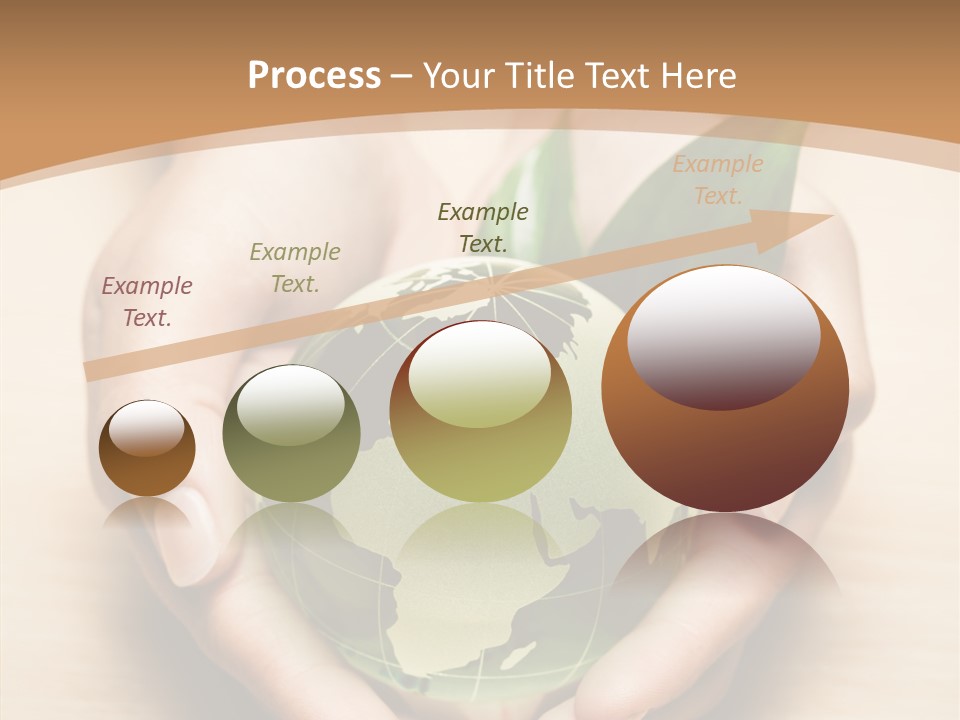 Process – Your Title Text Here

Example Text.

Example Text.

Example Text.

Example Text.